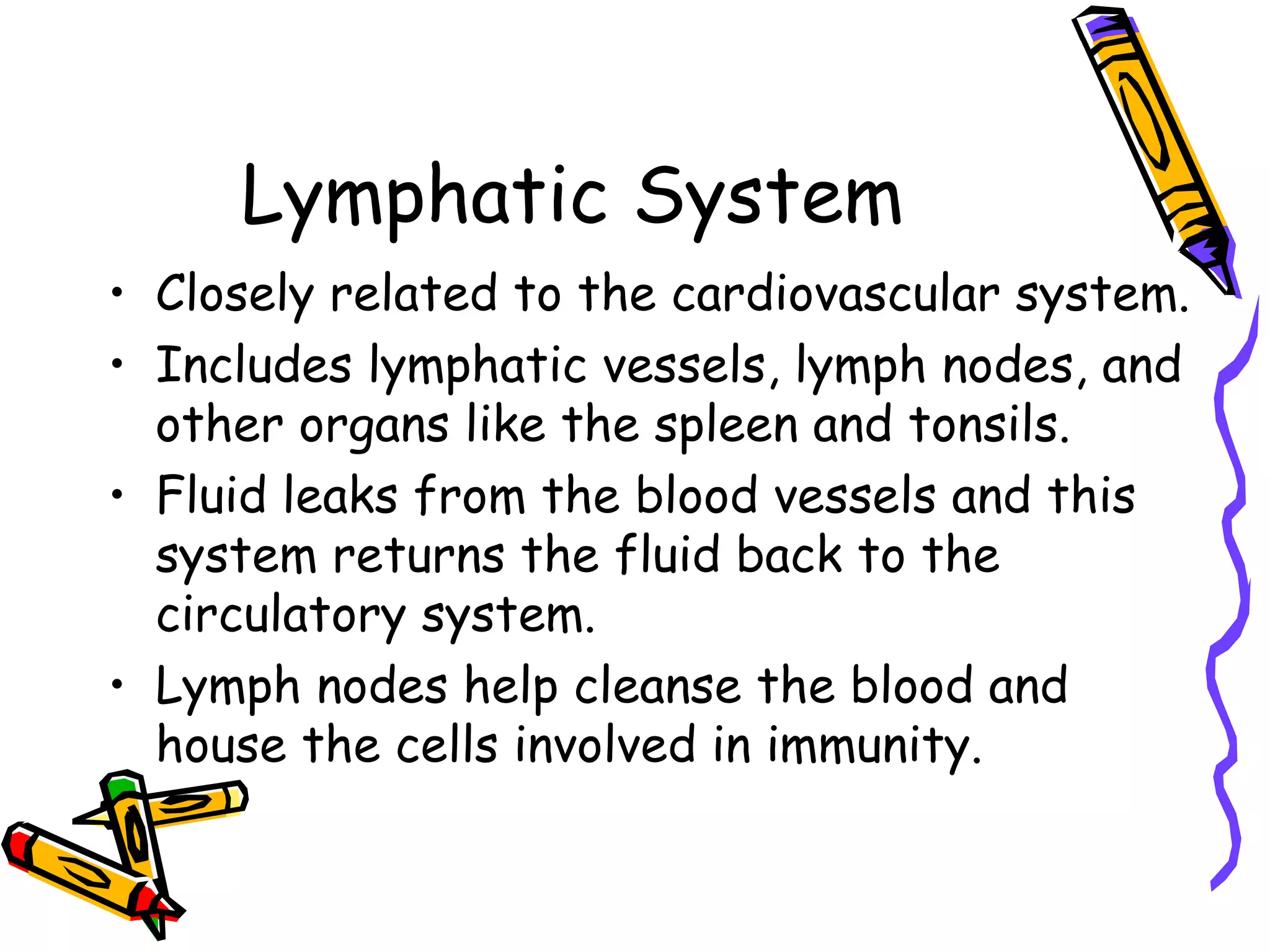 Lymphatic System

• Closely related to the cardiovascular system.
• Includes lymphatic vessels, lymph nodes, and other organs like the spleen and tonsils.
• Fluid leaks from the blood vessels and this system returns the fluid back to the circulatory system.
• Lymph nodes help cleanse the blood and house the cells involved in immunity.